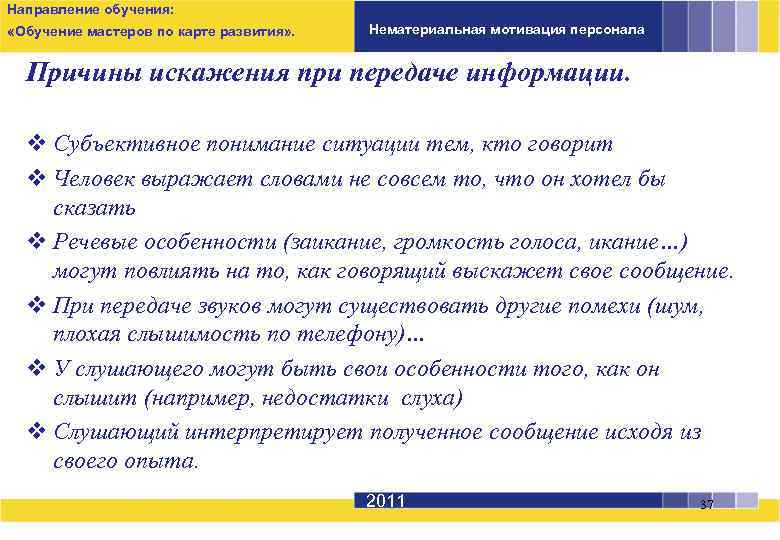 Направление обучения:
«Обучение мастеров по карте развития».

Нематериальная мотивация персонала

Причины искажения при передаче информации.

❖ Субъективное понимание ситуации тем, кто говорит
❖ Человек выражает словами не совсем то, что он хотел бы сказать
❖ Речевые особенности (заикание, громкость голоса, икание…) могут повлиять на то, как говорящий выскажет свое сообщение.
❖ При передаче звуков могут существовать другие помехи (шум, плохая слышимость по телефону)…
❖ У слушающего могут быть свои особенности того, как он слышит (например, недостатки слуха)
❖ Слушающий интерпретирует полученное сообщение исходя из своего опыта.

2011

37